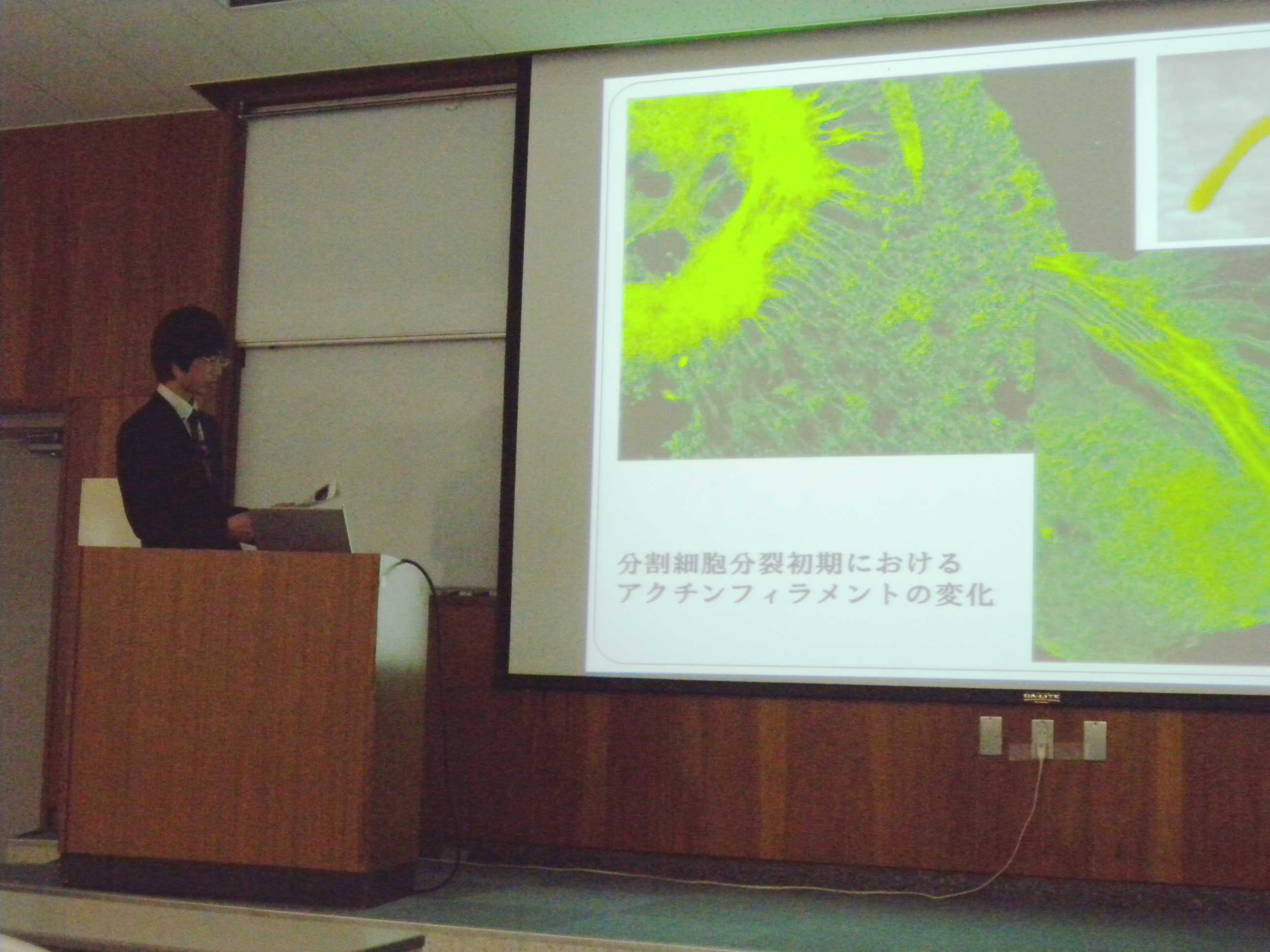 分割細胞分裂初期における
アクチンフィラメントの変化

DA-LITE